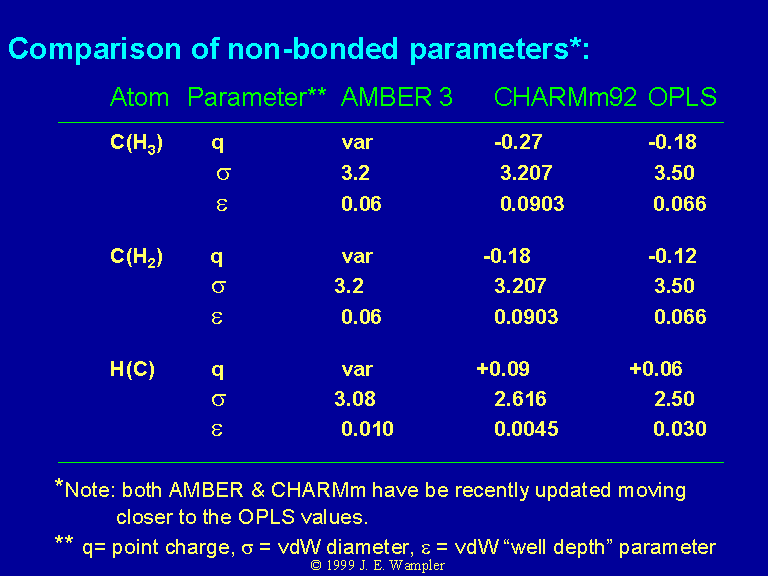 Comparison of non-bonded parameters*:

| Atom | Parameter** | AMBER 3 | CHARMm92 | OPLS |
|---|---|---|---|---|
| $C(H_3)$ | q | var | -0.27 | -0.18 |
| | $\sigma$ | 3.2 | 3.207 | 3.50 |
| | $\varepsilon$ | 0.06 | 0.0903 | 0.066 |
| $C(H_2)$ | q | var | -0.18 | -0.12 |
| | $\sigma$ | 3.2 | 3.207 | 3.50 |
| | $\varepsilon$ | 0.06 | 0.0903 | 0.066 |
| H(C) | q | var | +0.09 | +0.06 |
| | $\sigma$ | 3.08 | 2.616 | 2.50 |
| | $\varepsilon$ | 0.010 | 0.0045 | 0.030 |

*Note: both AMBER & CHARMm have be recently updated moving closer to the OPLS values.

** q= point charge, $\sigma$ = vdW diameter, $\varepsilon$ = vdW "well depth" parameter

© 1999 J. E. Wampler